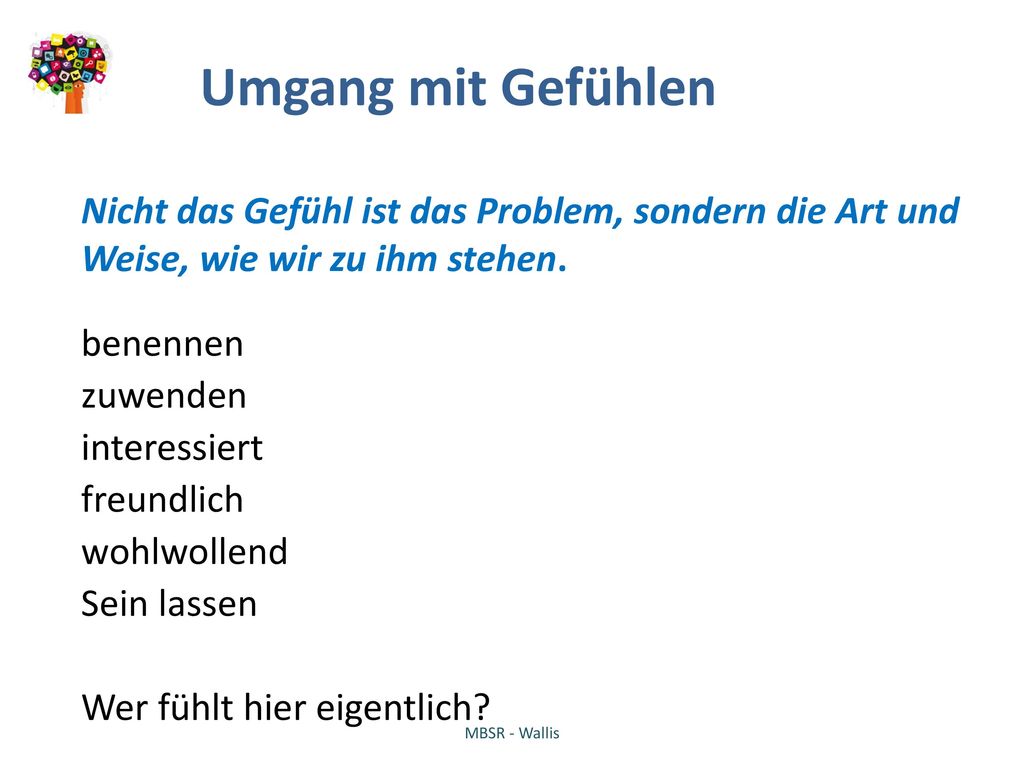 Umgang mit Gefühlen

Nicht das Gefühl ist das Problem, sondern die Art und Weise, wie wir zu ihm stehen.

benennen
zuwenden
interessiert
freundlich
wohlwollend
Sein lassen

Wer fühlt hier eigentlich?

MBSR - Wallis